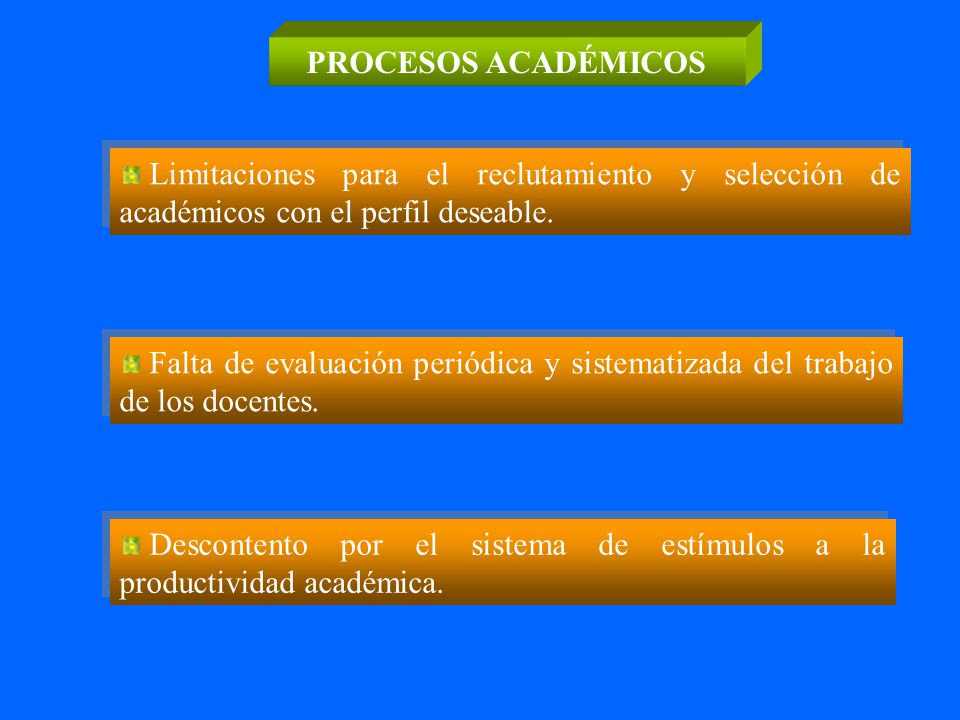 PROCESOS ACADÉMICOS

Limitaciones para el reclutamiento y selección de académicos con el perfil deseable.

Falta de evaluación periódica y sistematizada del trabajo de los docentes.

Descontento por el sistema de estímulos a la productividad académica.